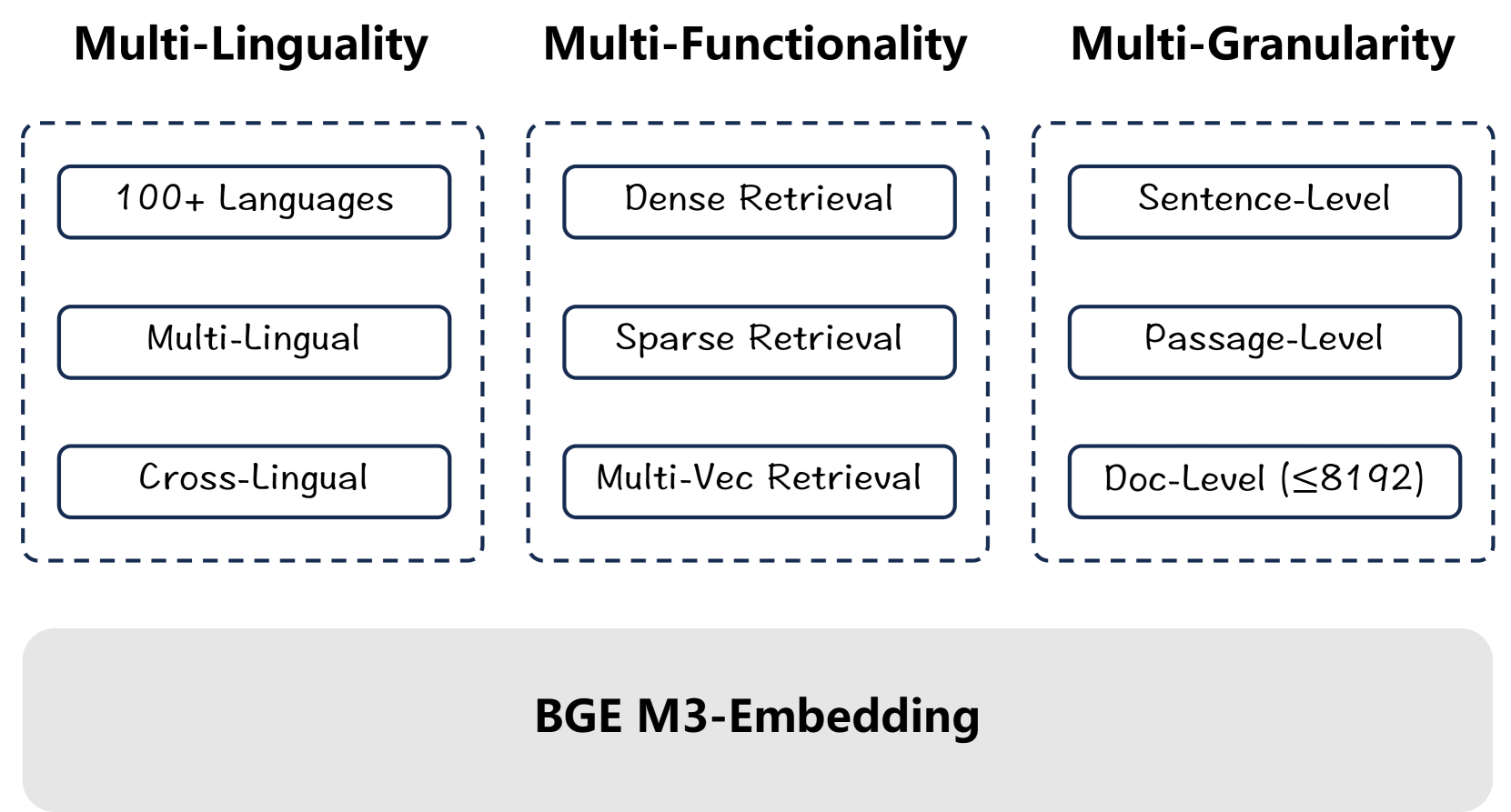 Multi-Linguality

100+ Languages

Multi-Lingual

Cross-Lingual

Multi-Functionality

Dense Retrieval

Sparse Retrieval

Multi-Vec Retrieval

Multi-Granularity

Sentence-Level

Passage-Level

Doc-Level ($\leq$8192)

BGE M3-Embedding